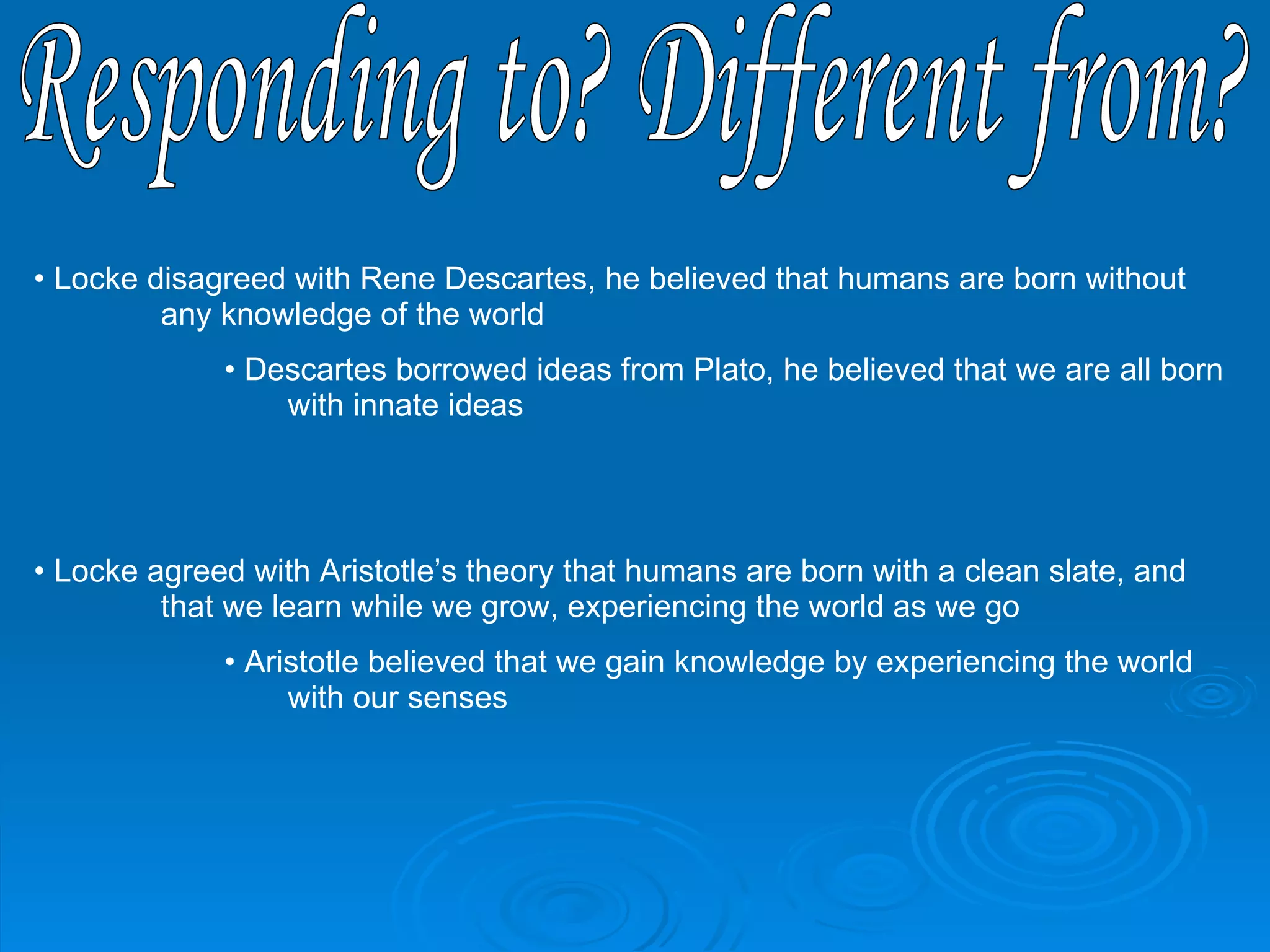 Responding to? Different from?

• Locke disagreed with Rene Descartes, he believed that humans are born without any knowledge of the world

• Descartes borrowed ideas from Plato, he believed that we are all born with innate ideas

• Locke agreed with Aristotle's theory that humans are born with a clean slate, and that we learn while we grow, experiencing the world as we go

• Aristotle believed that we gain knowledge by experiencing the world with our senses